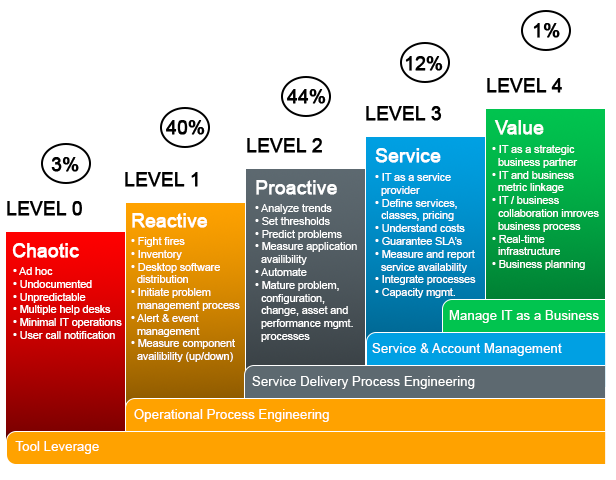 3%

LEVEL 0

Chaotic
• Ad hoc
• Undocumented
• Unpredictable
• Multiple help desks
• Minimal IT operations
• User call notification

40%

LEVEL 1

Reactive
• Fight fires
• Inventory
• Desktop software distribution
• Initiate problem management process
• Alert & event management
• Measure component availibility (up/down)

44%

LEVEL 2

Proactive
• Analyze trends
• Set thresholds
• Predict problems
• Measure application availibility
• Automate
• Mature problem, configuration, change, asset and performance mgmt. processes

12%

LEVEL 3

Service
• IT as a service provider
• Define services, classes, pricing
• Understand costs
• Guarantee SLA's
• Measure and report service availability
• Integrate processes
• Capacity mgmt.

1%

LEVEL 4

Value
• IT as a strategic business partner
• IT and business metric linkage
• IT / business collaboration imroves business process
• Real-time infrastructure
• Business planning

Manage IT as a Business

Service & Account Management

Service Delivery Process Engineering

Operational Process Engineering

Tool Leverage